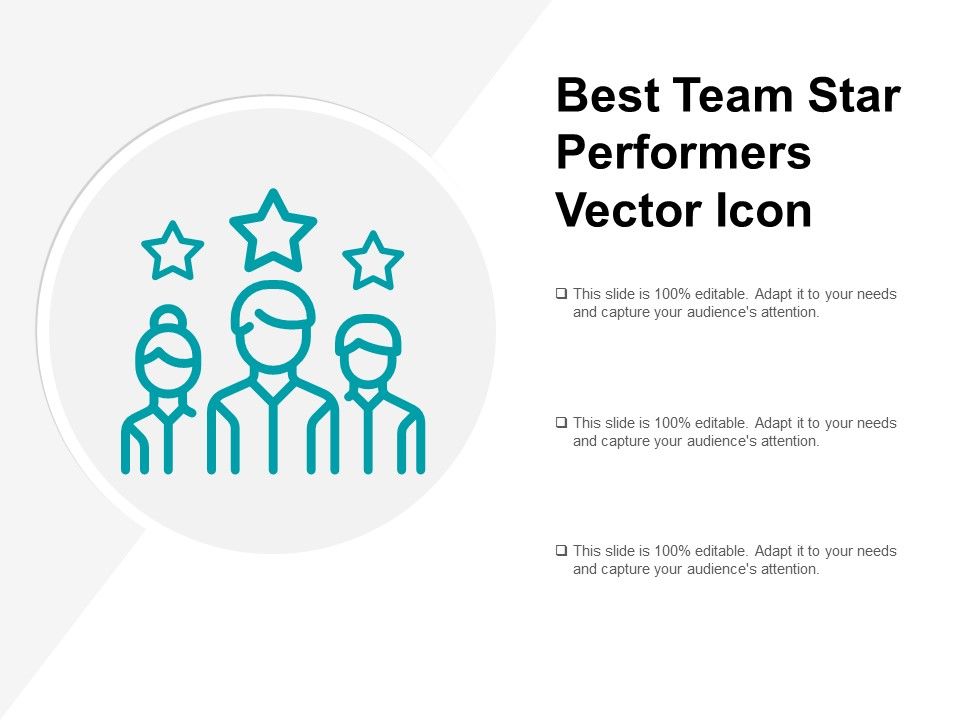 Best Team Star Performers Vector Icon

❑ This slide is 100% editable. Adapt it to your needs and capture your audience's attention.

❑ This slide is 100% editable. Adapt it to your needs and capture your audience's attention.

❑ This slide is 100% editable. Adapt it to your needs and capture your audience's attention.